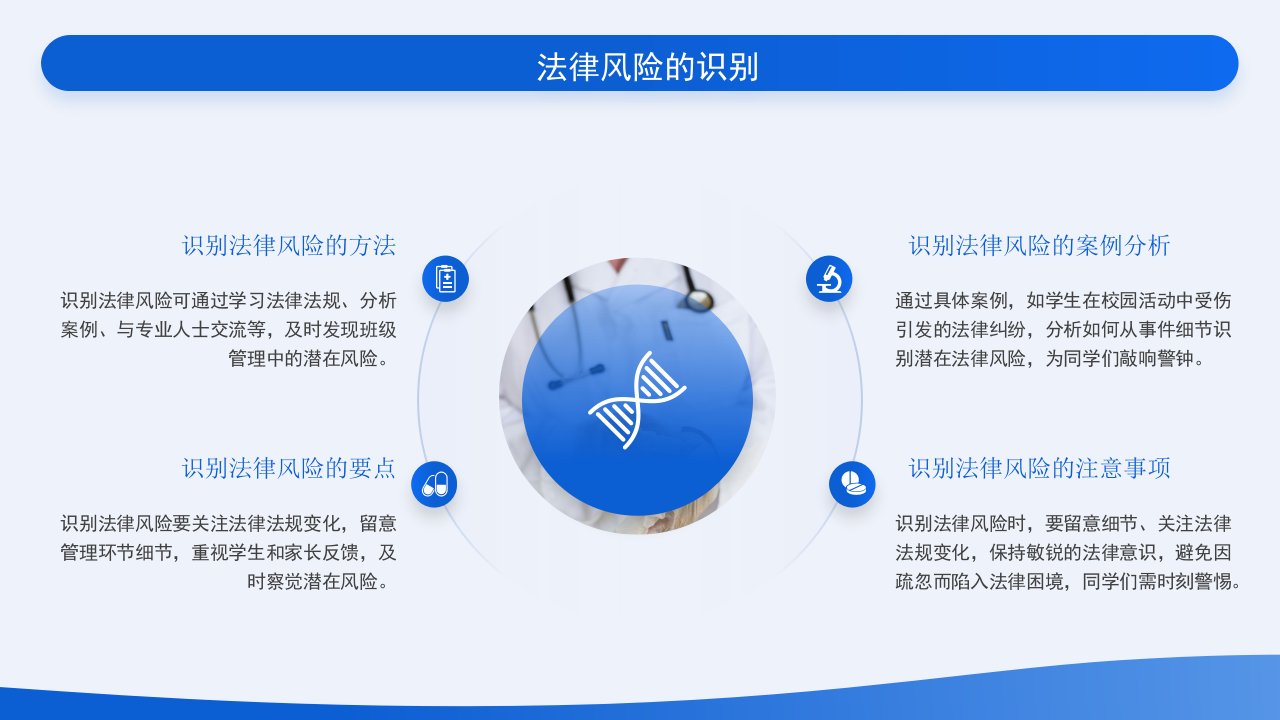 法律风险的识别

识别法律风险的方法

识别法律风险可通过学习法律法规、分析案例、与专业人士交流等，及时发现班级管理中的潜在风险。

识别法律风险的要点

识别法律风险要关注法律法规变化，留意管理环节细节，重视学生和家长反馈，及时察觉潜在风险。

识别法律风险的案例分析

通过具体案例，如学生在校园活动中受伤引发的法律纠纷，分析如何从事件细节识别潜在法律风险，为同学们敲响警钟。

识别法律风险的注意事项

识别法律风险时，要留意细节、关注法律法规变化，保持敏锐的法律意识，避免因疏忽而陷入法律困境，同学们需时刻警惕。